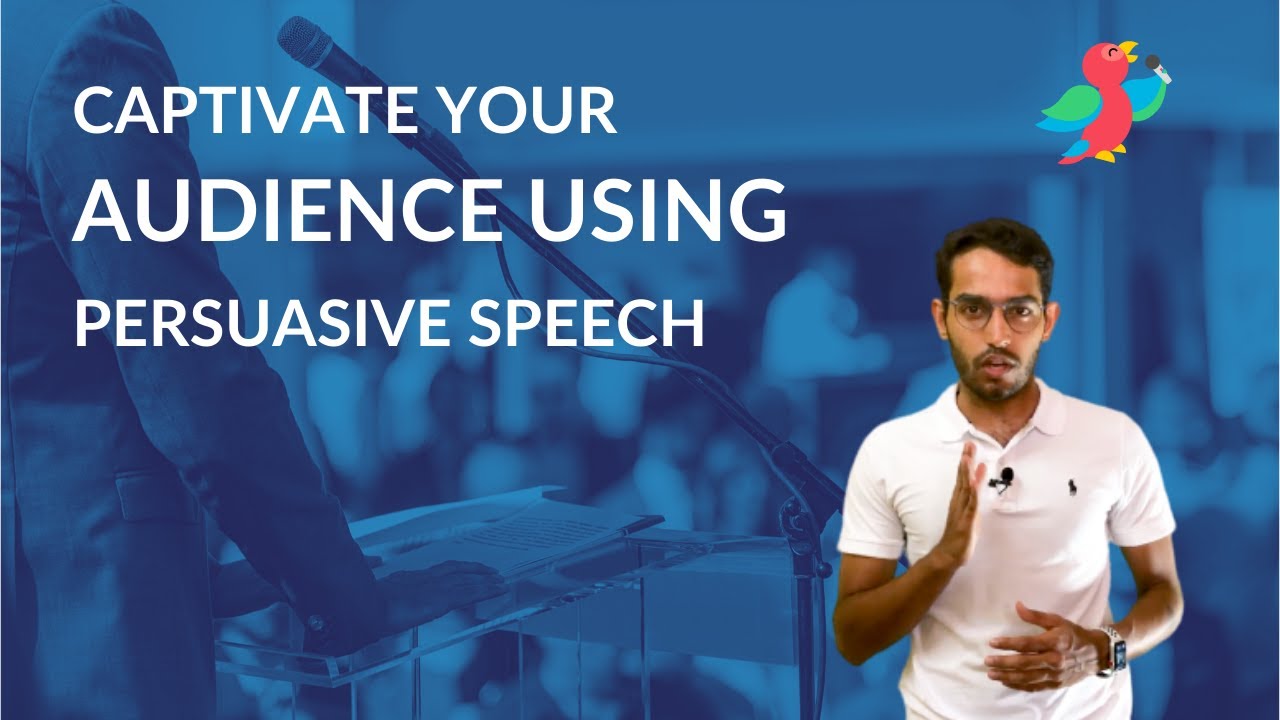 CAPTIVATE YOUR
AUDIENCE USING
PERSUASIVE SPEECH